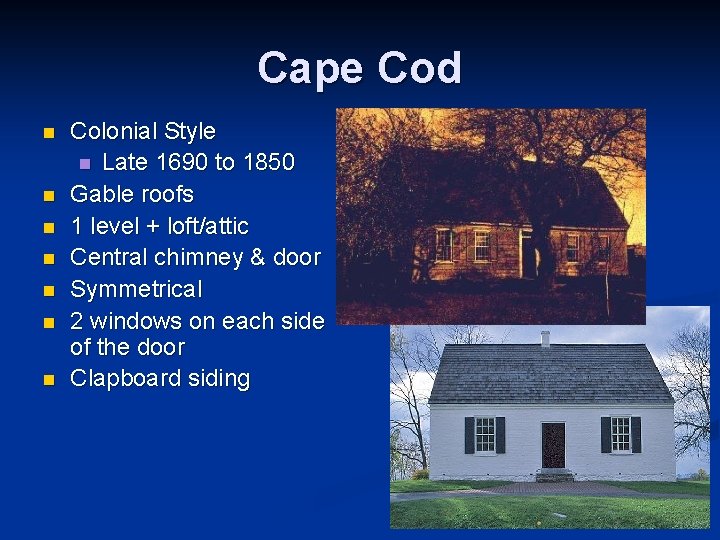 Cape Cod

- Colonial Style
  - Late 1690 to 1850
- Gable roofs
- 1 level + loft/attic
- Central chimney & door
- Symmetrical
- 2 windows on each side of the door
- Clapboard siding